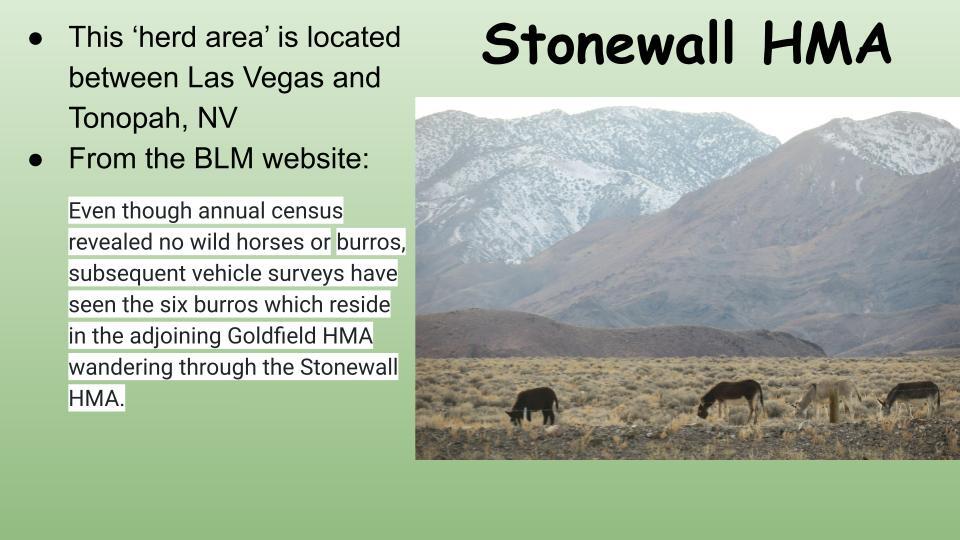 Stonewall HMA

● This ‘herd area’ is located between Las Vegas and Tonopah, NV
● From the BLM website:

Even though annual census revealed no wild horses or burros, subsequent vehicle surveys have seen the six burros which reside in the adjoining Goldfield HMA wandering through the Stonewall HMA.